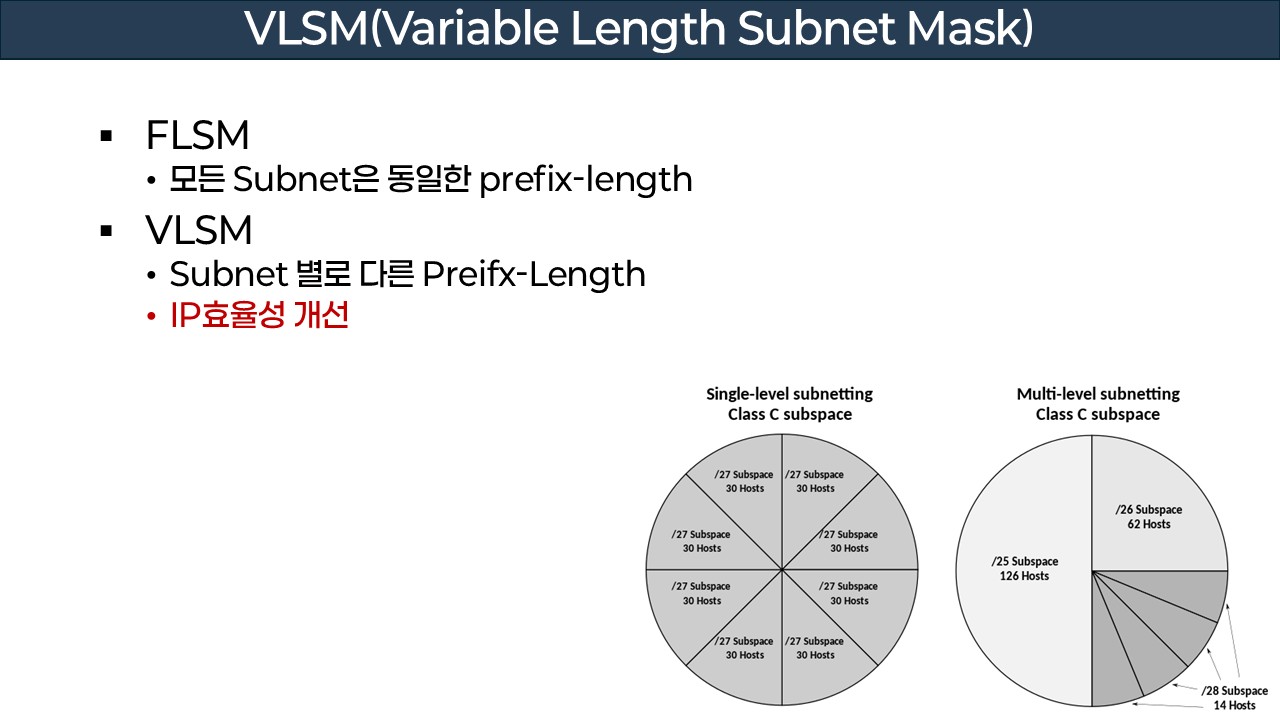 VLSM(Variable Length Subnet Mask)

▪ FLSM
• 모든 Subnet은 동일한 prefix-length

▪ VLSM
• Subnet 별로 다른 Preifx-Length
• IP효율성 개선

Single-level subnetting
Class C subspace

/27 Subspace
30 Hosts

/27 Subspace
30 Hosts

/27 Subspace
30 Hosts

/27 Subspace
30 Hosts

/27 Subspace
30 Hosts

/27 Subspace
30 Hosts

/27 Subspace
30 Hosts

/27 Subspace
30 Hosts

Multi-level subnetting
Class C subspace

/26 Subspace
62 Hosts

/25 Subspace
126 Hosts

/28 Subspace
14 Hosts